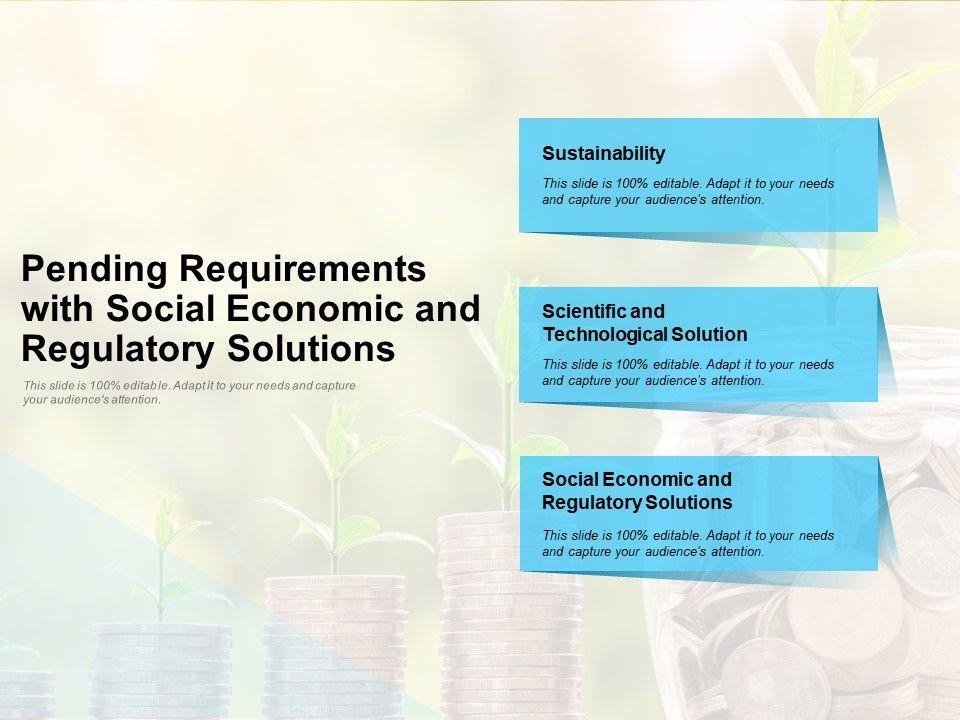 Pending Requirements with Social Economic and Regulatory Solutions

This slide is 100% editable. Adapt it to your needs and capture your audience's attention.

Sustainability

This slide is 100% editable. Adapt it to your needs and capture your audience's attention.

Scientific and Technological Solution

This slide is 100% editable. Adapt it to your needs and capture your audience's attention.

Social Economic and Regulatory Solutions

This slide is 100% editable. Adapt it to your needs and capture your audience's attention.